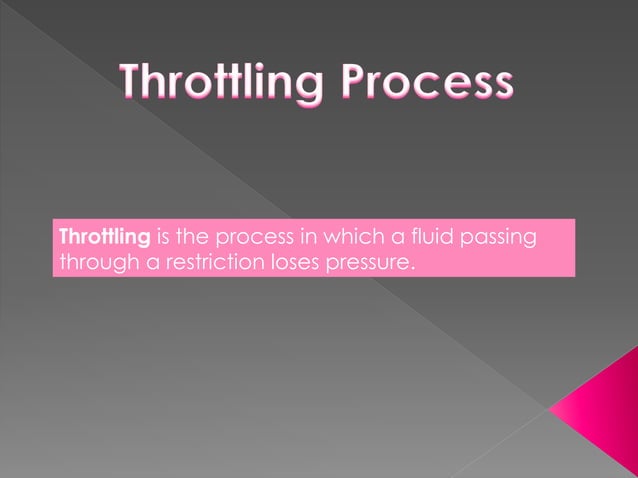 Throttling Process

Throttling is the process in which a fluid passing through a restriction loses pressure.